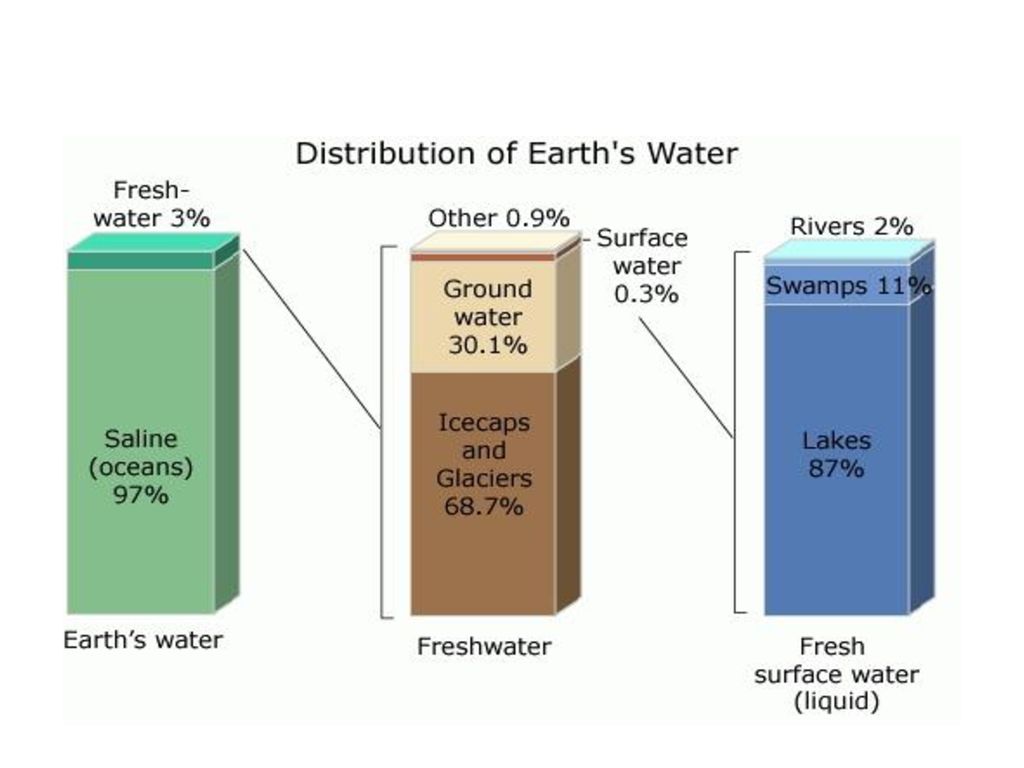 Distribution of Earth's Water

Fresh-water 3%

Saline (oceans) 97%

Earth's water

Other 0.9%

Surface water 0.3%

Ground water 30.1%

Icecaps and Glaciers 68.7%

Freshwater

Rivers 2%

Swamps 11%

Lakes 87%

Fresh surface water (liquid)